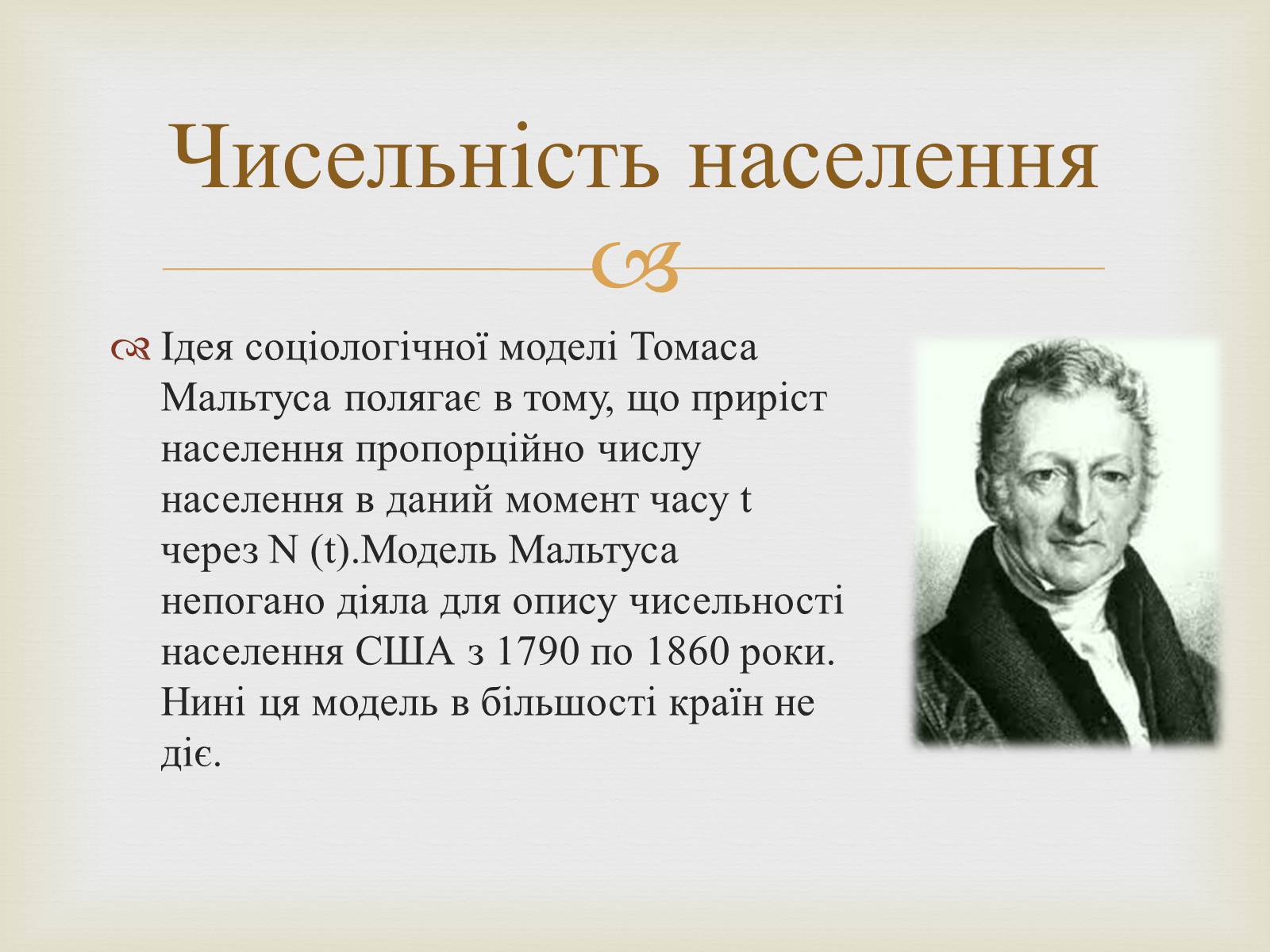 Чисельність населення

Ідея соціологічної моделі Томаса Мальтуса полягає в тому, що приріст населення пропорційно числу населення в даний момент часу t через N (t).Модель Мальтуса непогано діяла для опису чисельності населення США з 1790 по 1860 роки. Нині ця модель в більшості країн не діє.